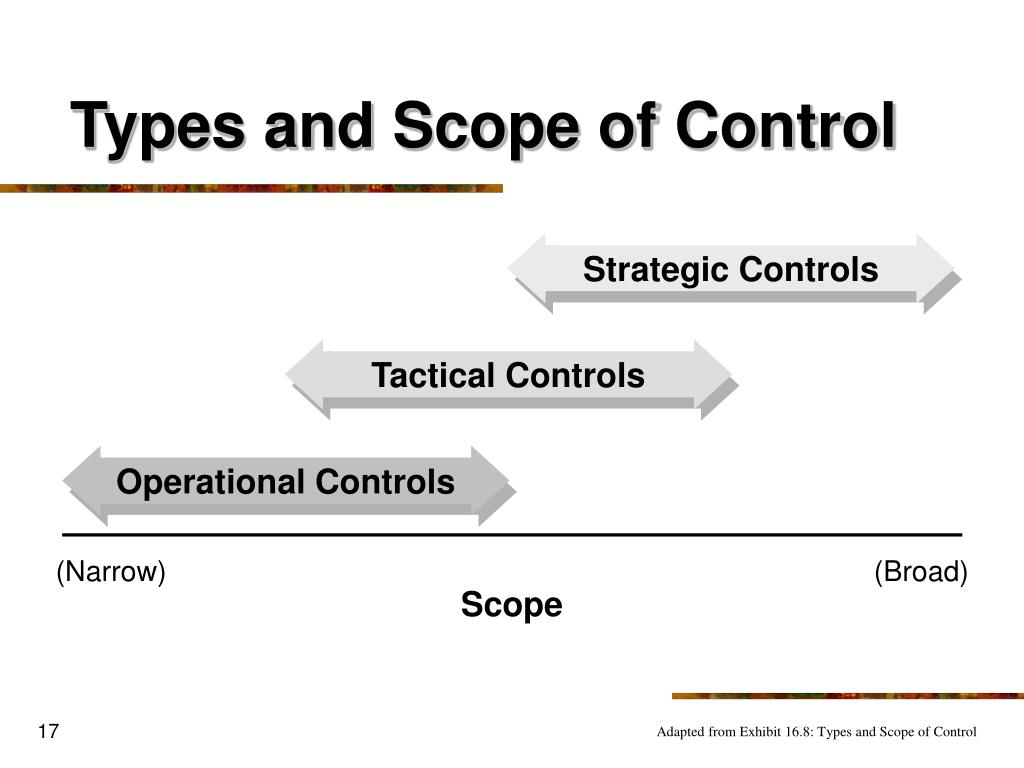 Types and Scope of Control

Strategic Controls

Tactical Controls

Operational Controls

(Narrow)

(Broad)

Scope

17

Adapted from Exhibit 16.8: Types and Scope of Control